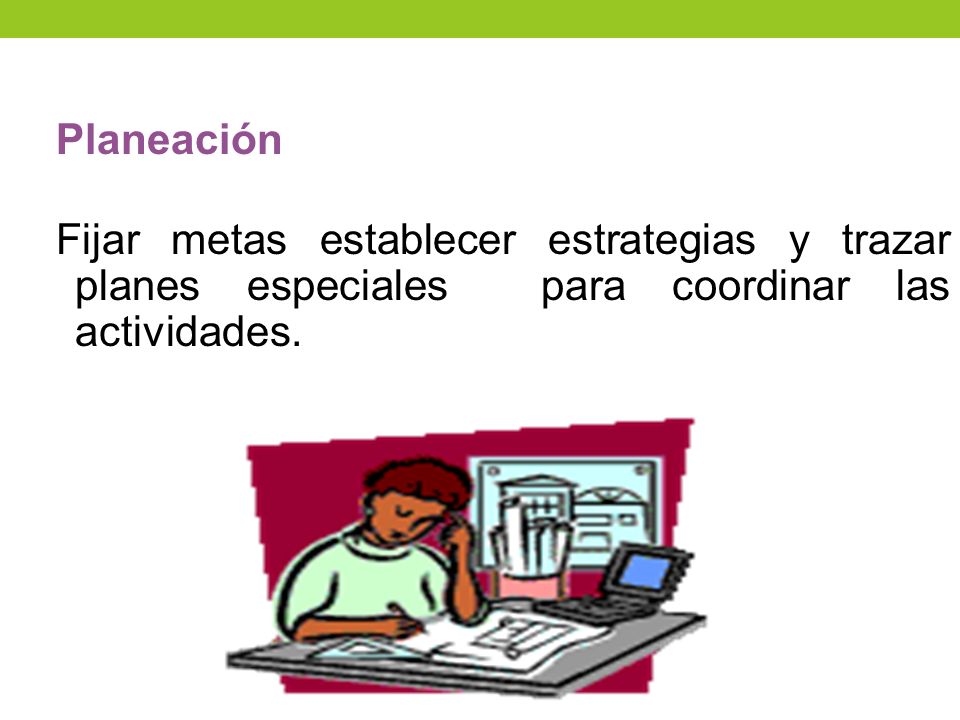 Planeación

Fijar metas establecer estrategias y trazar planes especiales para coordinar las actividades.